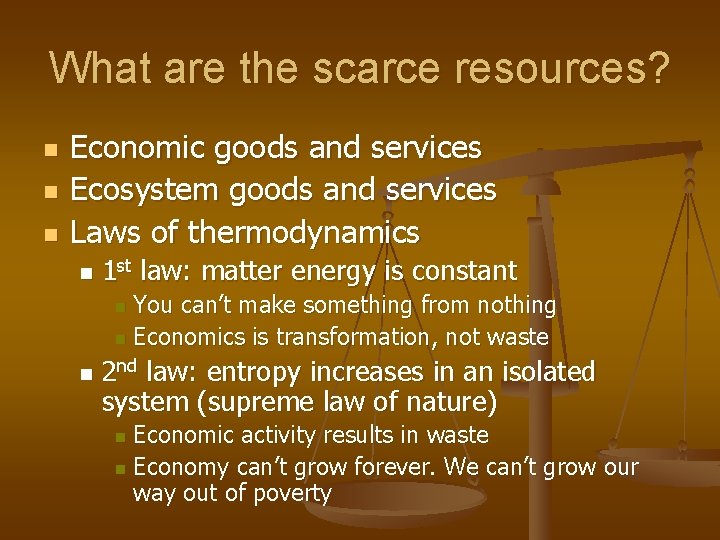 What are the scarce resources?

- Economic goods and services
- Ecosystem goods and services
- Laws of thermodynamics
  - 1st law: matter energy is constant
    - You can't make something from nothing
    - Economics is transformation, not waste
  - 2nd law: entropy increases in an isolated system (supreme law of nature)
    - Economic activity results in waste
    - Economy can't grow forever. We can't grow our way out of poverty